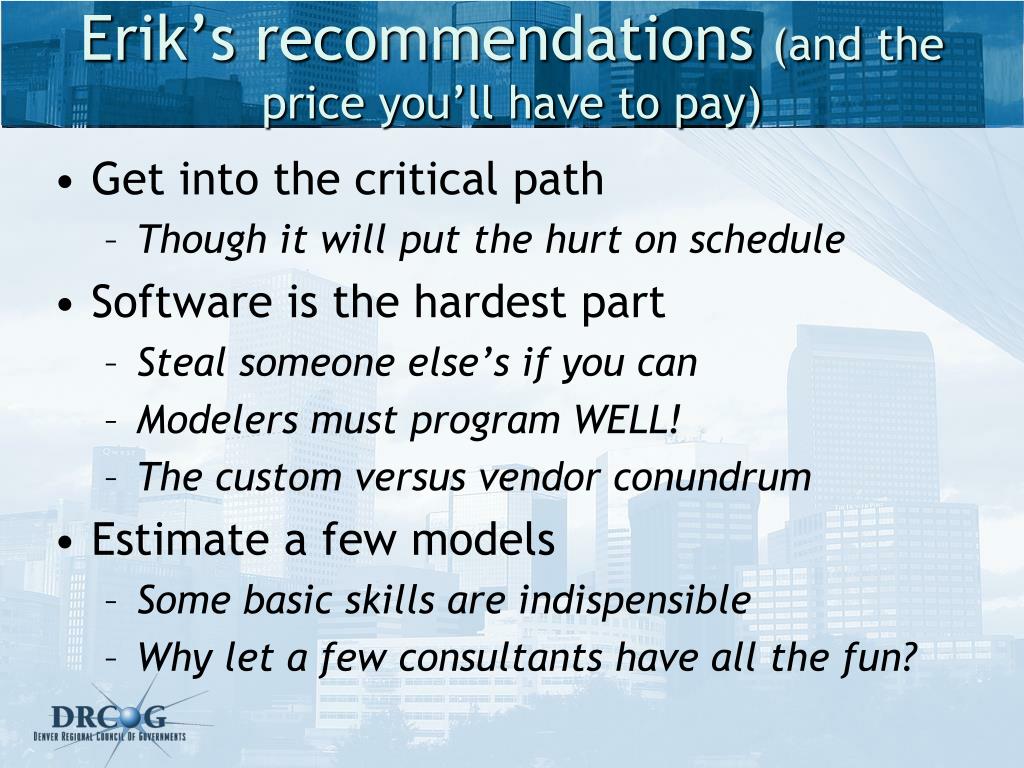 Erik’s recommendations (and the price you’ll have to pay)

• Get into the critical path
– Though it will put the hurt on schedule
• Software is the hardest part
– Steal someone else’s if you can
– Modelers must program WELL!
– The custom versus vendor conundrum
• Estimate a few models
– Some basic skills are indispensible
– Why let a few consultants have all the fun?

DRCOG
DENVER REGIONAL COUNCIL OF GOVERNMENTS